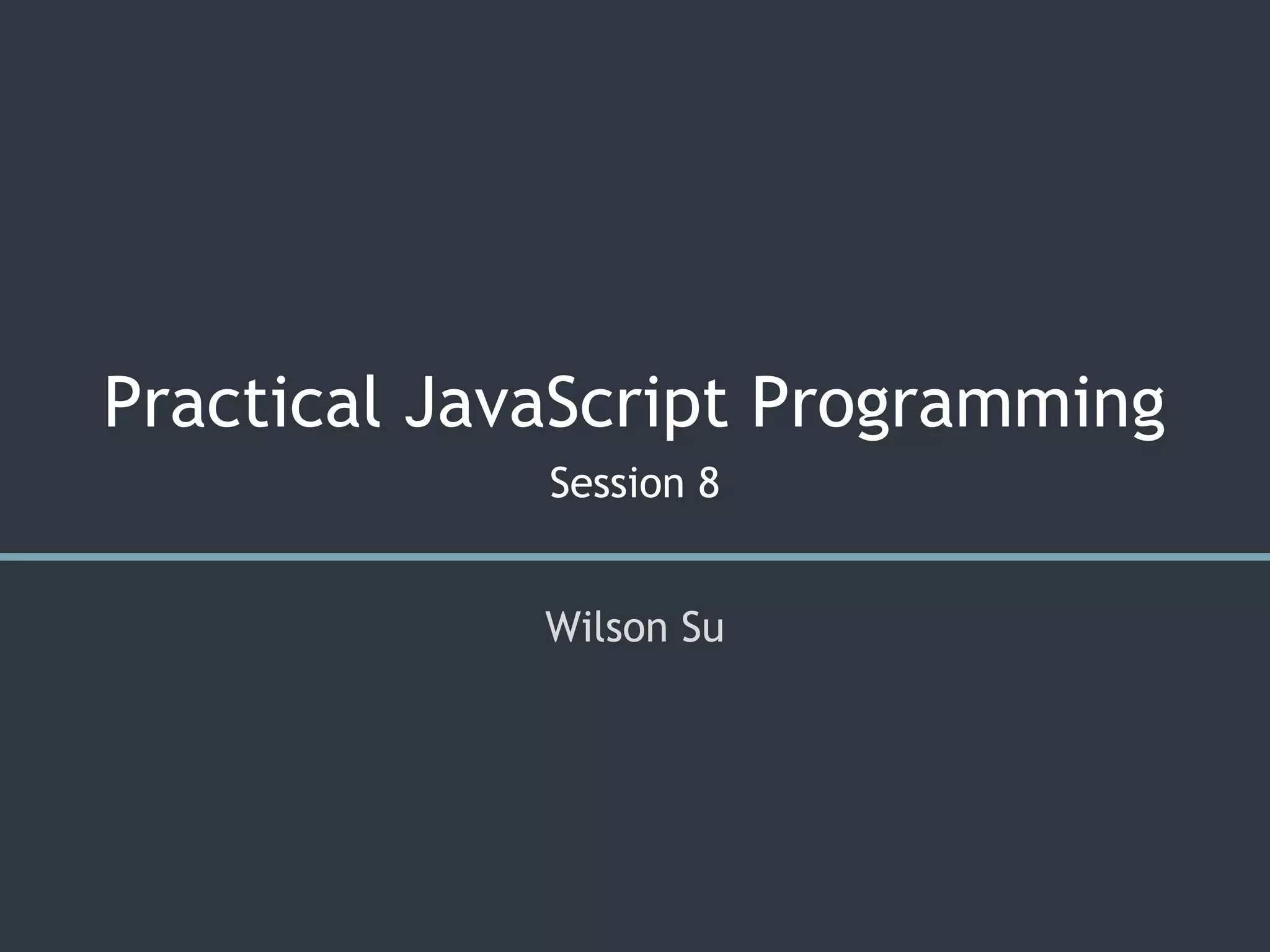 Practical JavaScript Programming

Session 8

Wilson Su